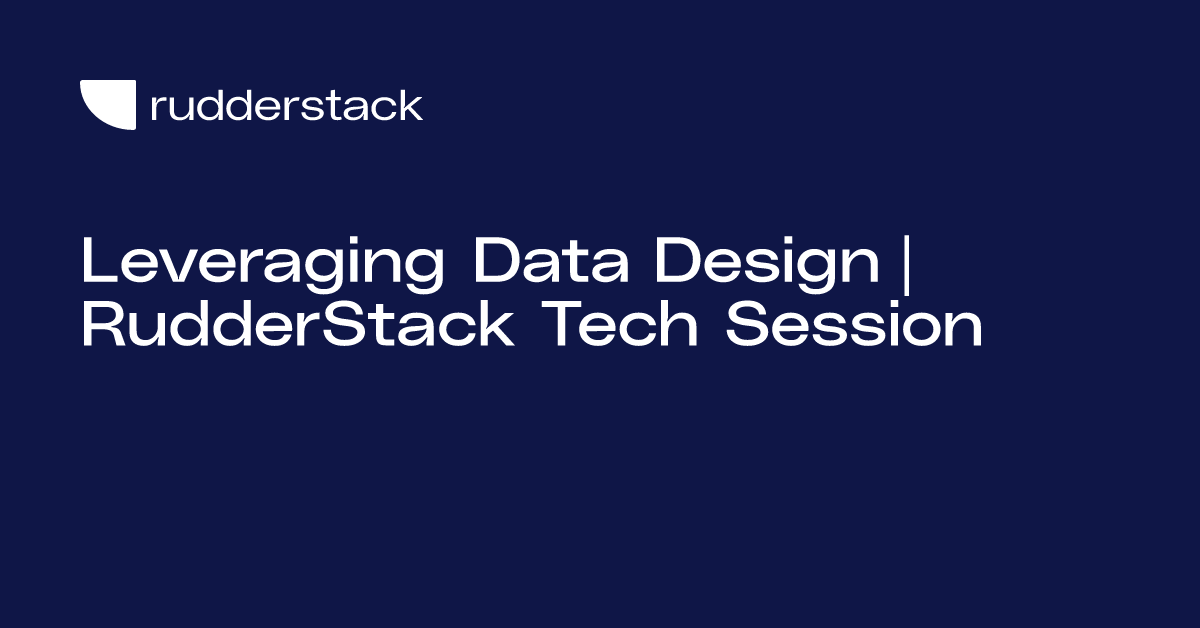 rudderstack

Leveraging Data Design | RudderStack Tech Session